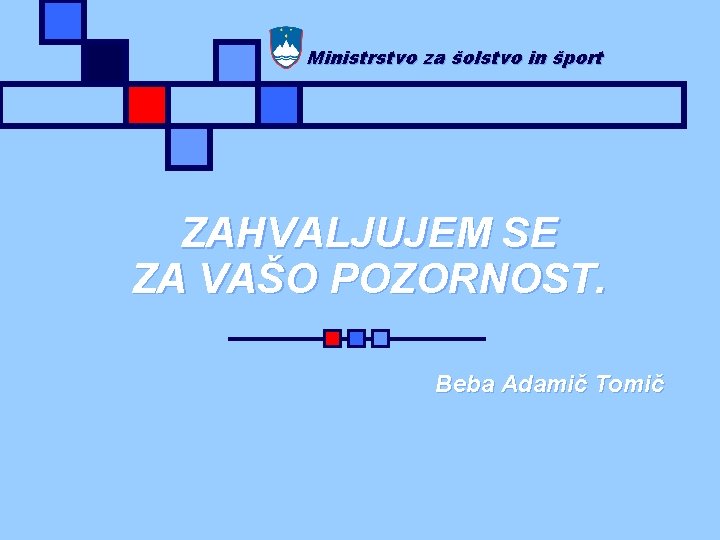 Ministrstvo za šolstvo in šport

ZAHVALJUJEM SE ZA VAŠO POZORNOST.

Beba Adamič Tomič